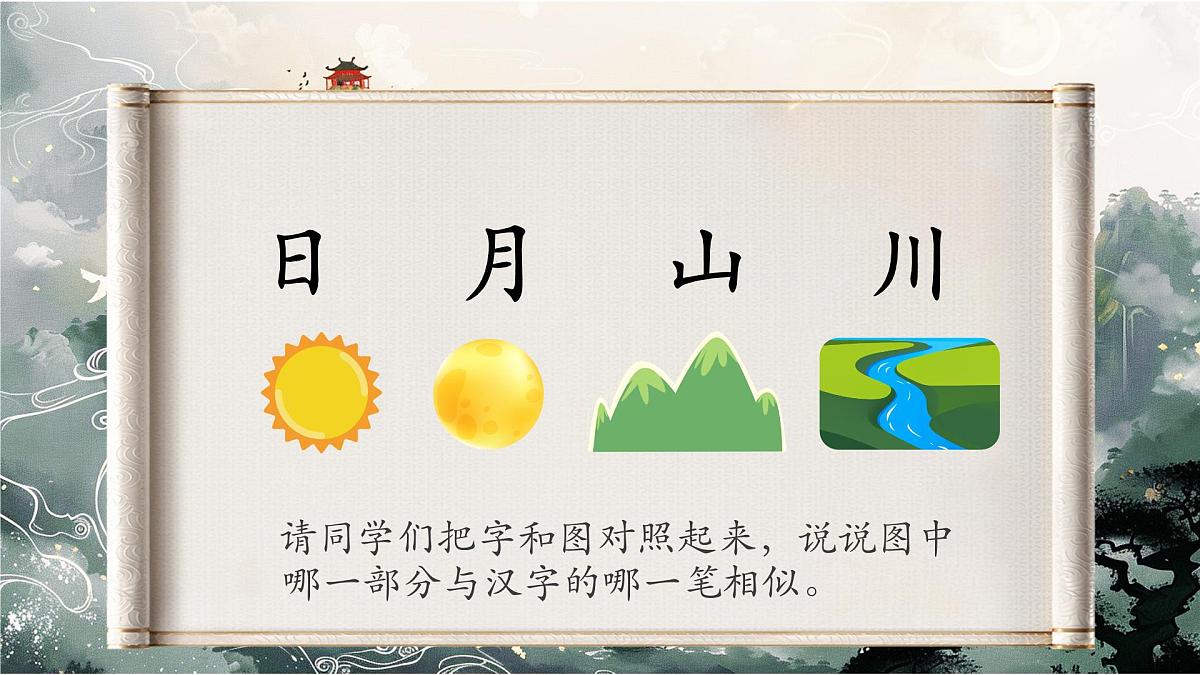 日 月 山 川

请同学们把字和图对照起来，说说图中哪一部分与汉字的哪一笔相似。